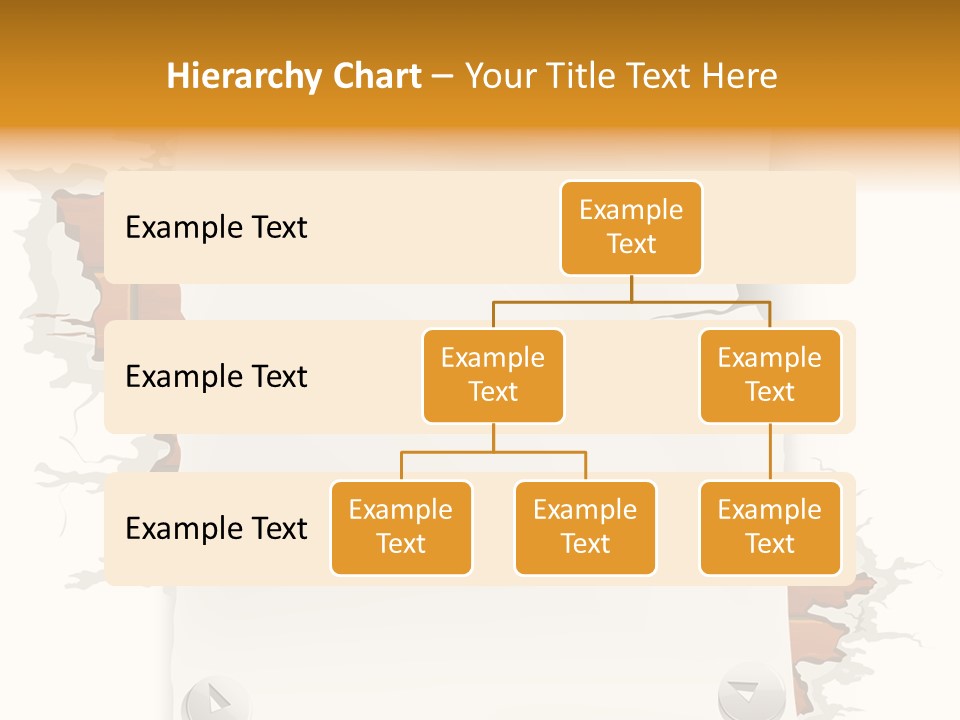 Hierarchy Chart – Your Title Text Here

Example Text

Example Text

Example Text

Example Text

Example Text

Example Text

Example Text

Example Text

Example Text